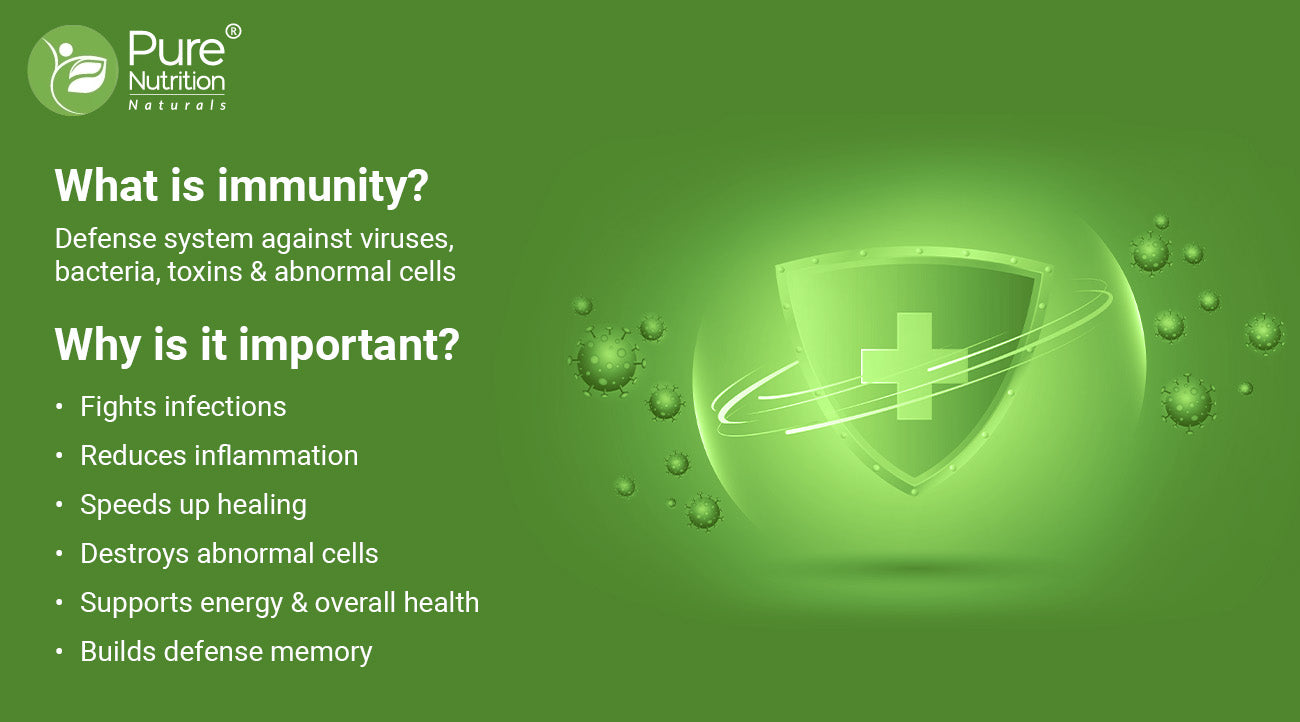 Pure® Nutrition Naturals

What is immunity?

Defense system against viruses, bacteria, toxins & abnormal cells

Why is it important?

• Fights infections
• Reduces inflammation
• Speeds up healing
• Destroys abnormal cells
• Supports energy & overall health
• Builds defense memory